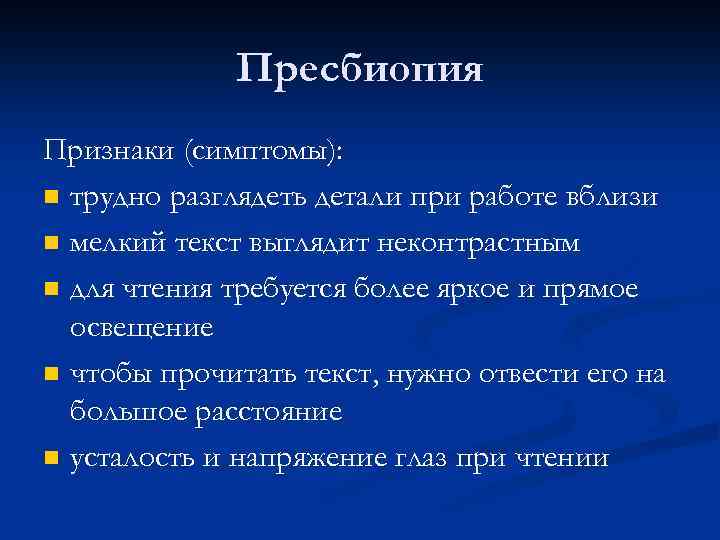 Пресбиопия

Признаки (симптомы):

- трудно разглядеть детали при работе вблизи
- мелкий текст выглядит неконтрастным
- для чтения требуется более яркое и прямое освещение
- чтобы прочитать текст, нужно отвести его на большое расстояние
- усталость и напряжение глаз при чтении